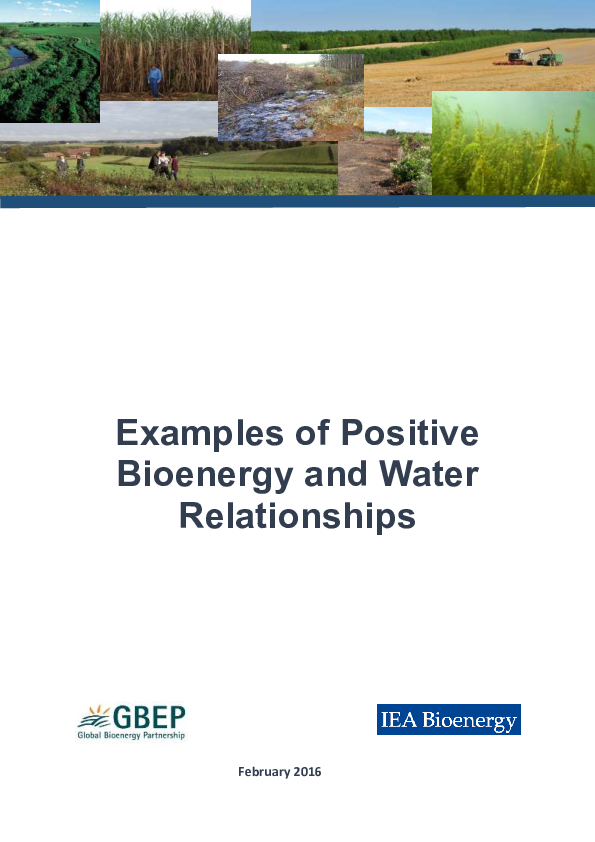 Examples of Positive Bioenergy and Water Relationships

GBEP
Global Bioenergy Partnership

IEA Bioenergy

February 2016